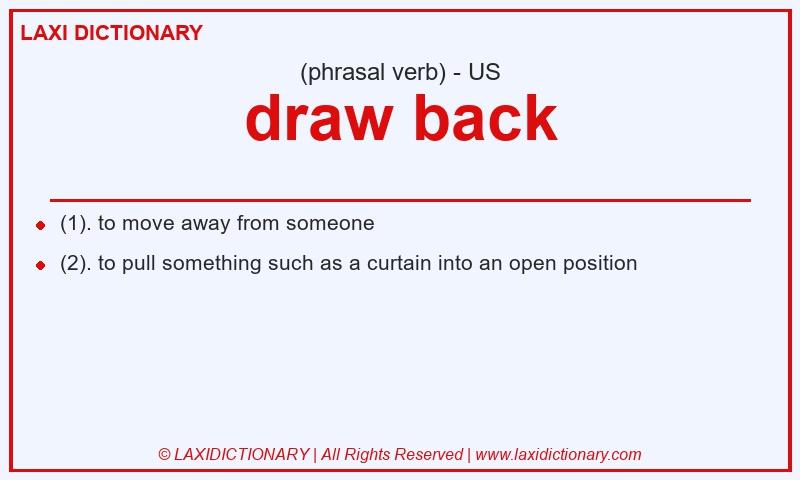 LAXI DICTIONARY

(phrasal verb) - US

draw back

- (1). to move away from someone
- (2). to pull something such as a curtain into an open position

© LAXIDICTIONARY | All Rights Reserved | www.laxidictionary.com